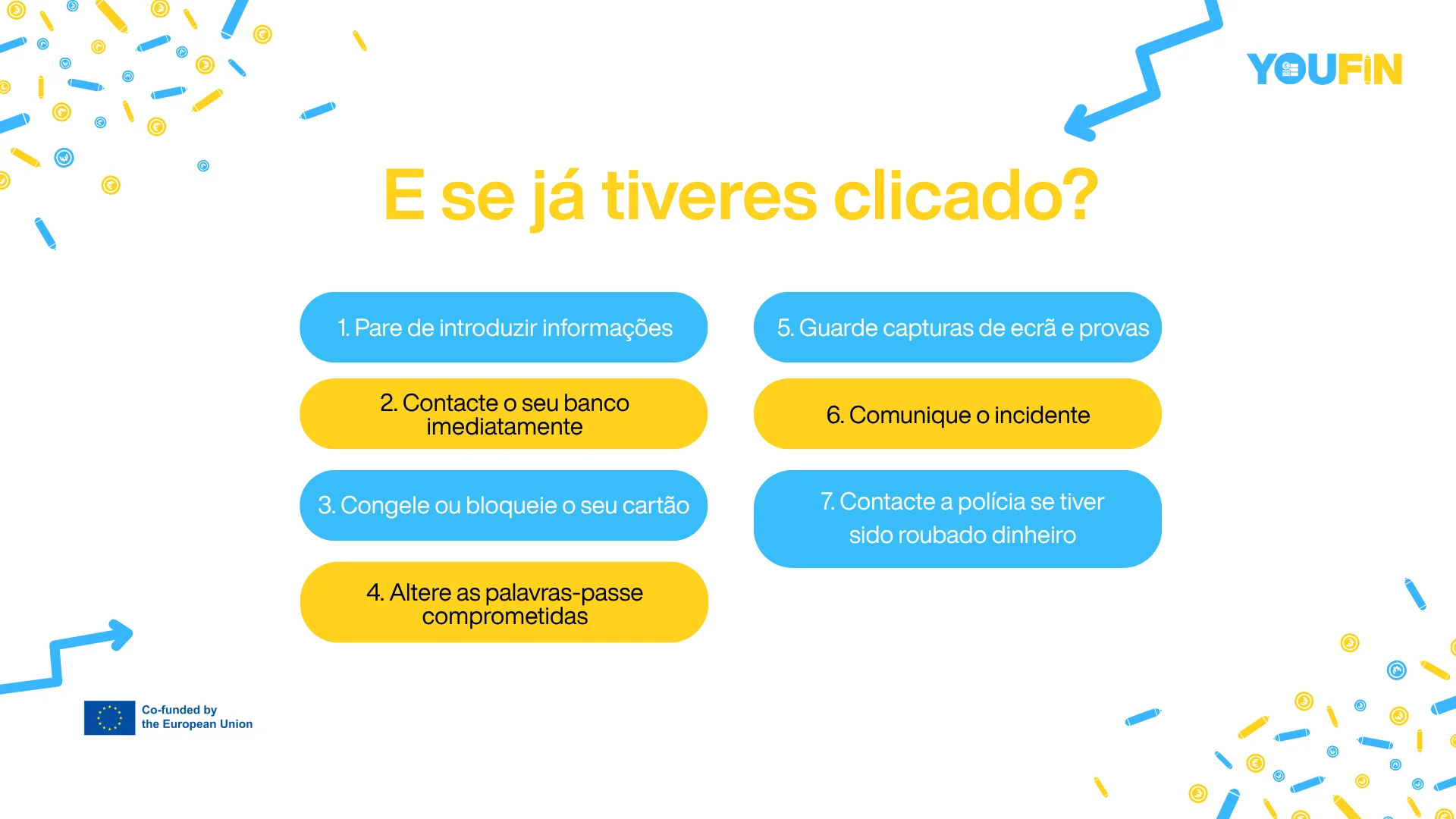 YOUFIN

E se já tiveres clicado?

1. Pare de introduzir informações

2. Contacte o seu banco imediatamente

3. Congele ou bloqueie o seu cartão

4. Altere as palavras-passe comprometidas

5. Guarde capturas de ecrã e provas

6. Comunique o incidente

7. Contacte a polícia se tiver sido roubado dinheiro

Co-funded by
the European Union